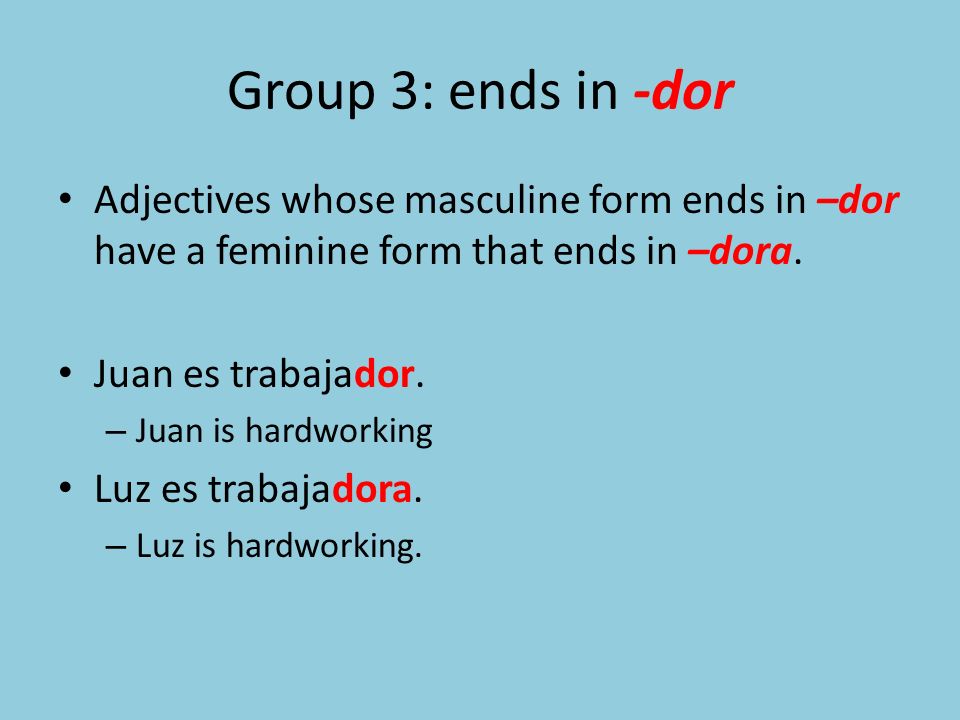 Group 3: ends in -dor

• Adjectives whose masculine form ends in –dor have a feminine form that ends in –dora.

• Juan es trabajador.
– Juan is hardworking

• Luz es trabajadora.
– Luz is hardworking.